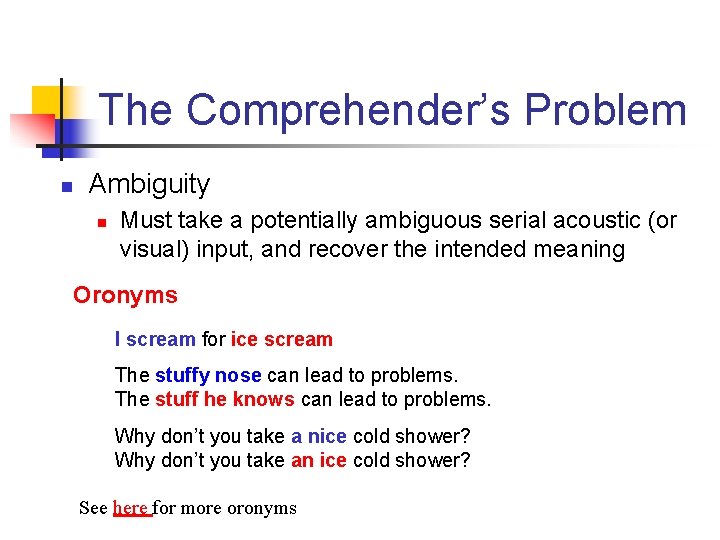 The Comprehender's Problem

Ambiguity

Must take a potentially ambiguous serial acoustic (or visual) input, and recover the intended meaning

Oronyms

I scream for ice scream

The stuffy nose can lead to problems.
The stuff he knows can lead to problems.

Why don't you take a nice cold shower?
Why don't you take an ice cold shower?

See here for more oronyms